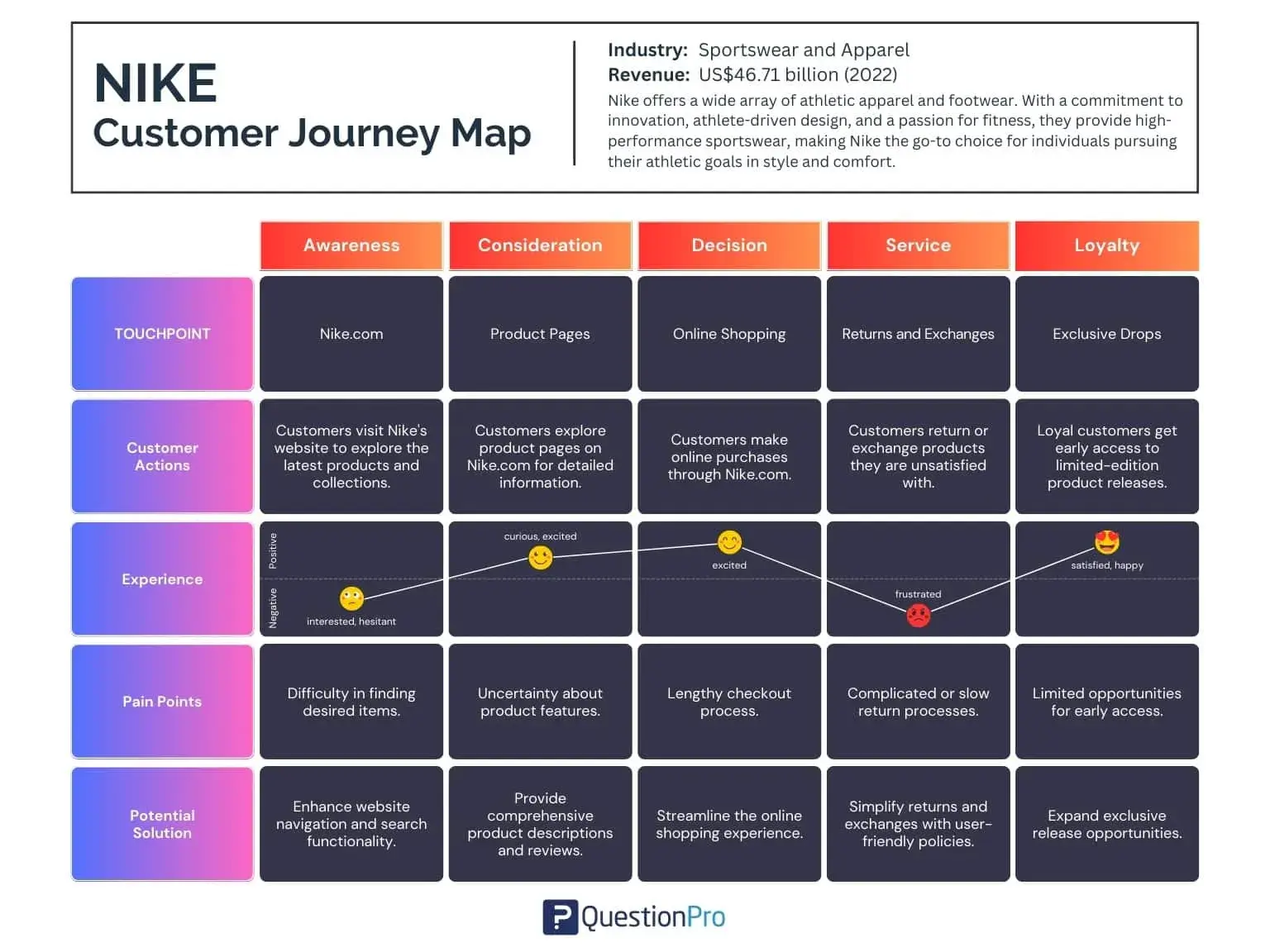 NIKE
Customer Journey Map

Industry: Sportswear and Apparel
Revenue: US$46.71 billion (2022)
Nike offers a wide array of athletic apparel and footwear. With a commitment to innovation, athlete-driven design, and a passion for fitness, they provide high-performance sportswear, making Nike the go-to choice for individuals pursuing their athletic goals in style and comfort.

| | Awareness | Consideration | Decision | Service | Loyalty |
|---|---|---|---|---|---|
| TOUCHPOINT | Nike.com | Product Pages | Online Shopping | Returns and Exchanges | Exclusive Drops |
| Customer Actions | Customers visit Nike's website to explore the latest products and collections. | Customers explore product pages on Nike.com for detailed information. | Customers make online purchases through Nike.com. | Customers return or exchange products they are unsatisfied with. | Loyal customers get early access to limited-edition product releases. |
| Experience | Positive Negative interested, hesitant | curious, excited | excited | frustrated | satisfied, happy |
| Pain Points | Difficulty in finding desired items. | Uncertainty about product features. | Lengthy checkout process. | Complicated or slow return processes. | Limited opportunities for early access. |
| Potential Solution | Enhance website navigation and search functionality. | Provide comprehensive product descriptions and reviews. | Streamline the online shopping experience. | Simplify returns and exchanges with user-friendly policies. | Expand exclusive release opportunities. |

QuestionPro